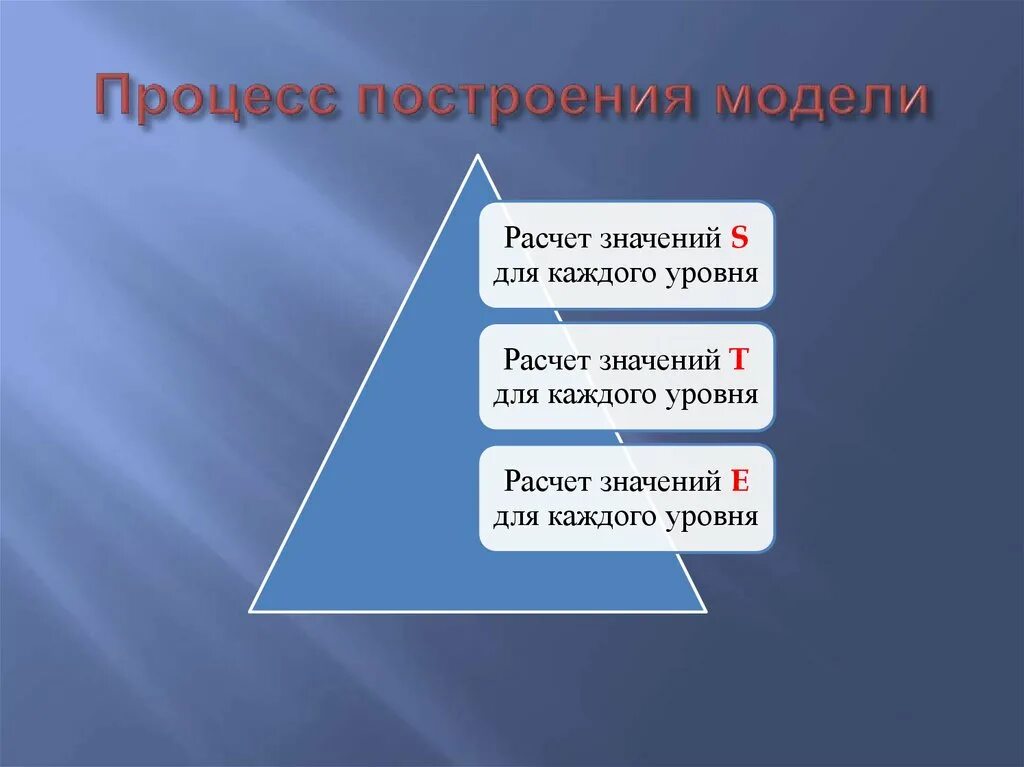 Процесс построения модели

Расчет значений S для каждого уровня

Расчет значений T для каждого уровня

Расчет значений E для каждого уровня